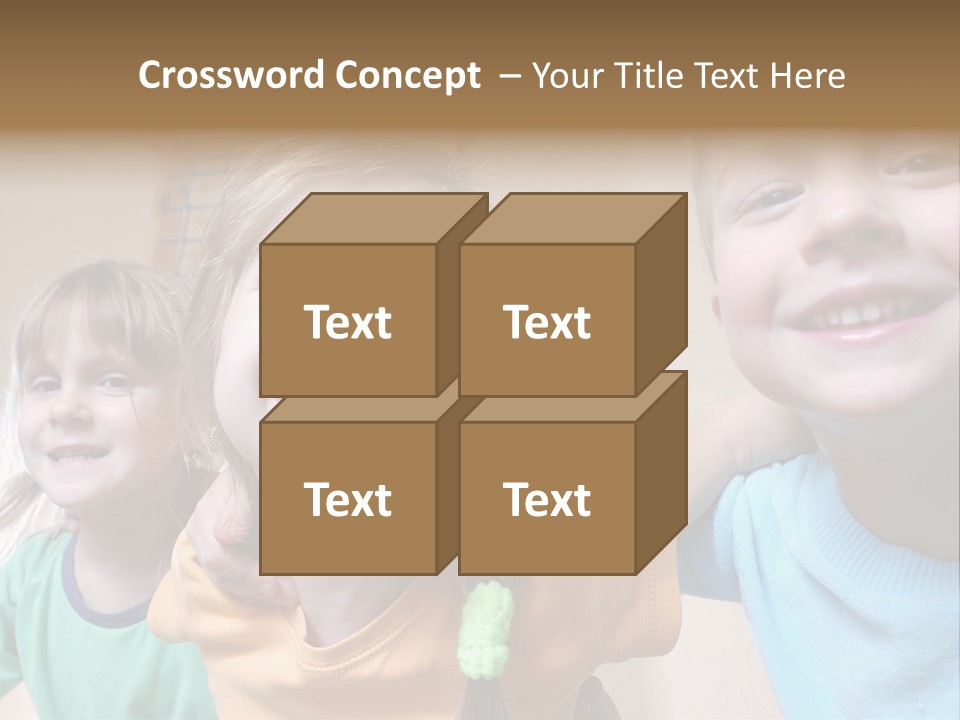 Crossword Concept – Your Title Text Here

Text

Text

Text

Text